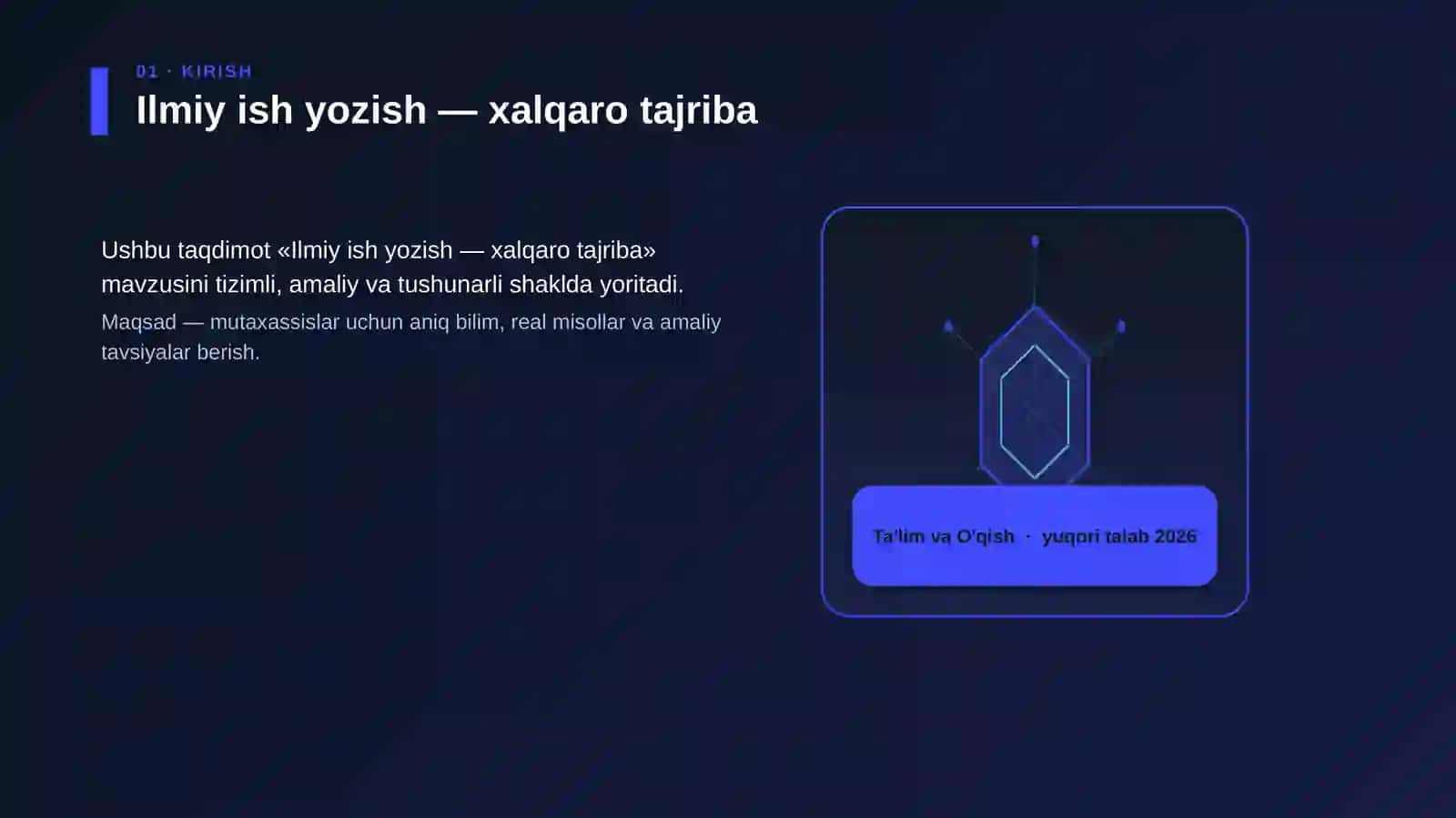 01 · KIRISH

Ilmiy ish yozish — xalqaro tajriba

Ushbu taqdimot «Ilmiy ish yozish — xalqaro tajriba» mavzusini tizimli, amaliy va tushunarli shaklda yoritadi.

Maqsad — mutaxassislar uchun aniq bilim, real misollar va amaliy tavsiyalar berish.

Ta'lim va O'qish · yuqori talab 2026